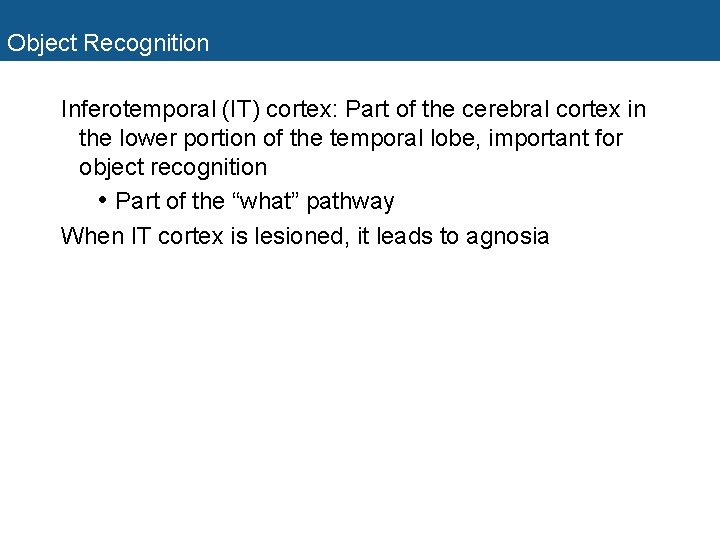 Object Recognition

Inferotemporal (IT) cortex: Part of the cerebral cortex in the lower portion of the temporal lobe, important for object recognition

• Part of the “what” pathway

When IT cortex is lesioned, it leads to agnosia